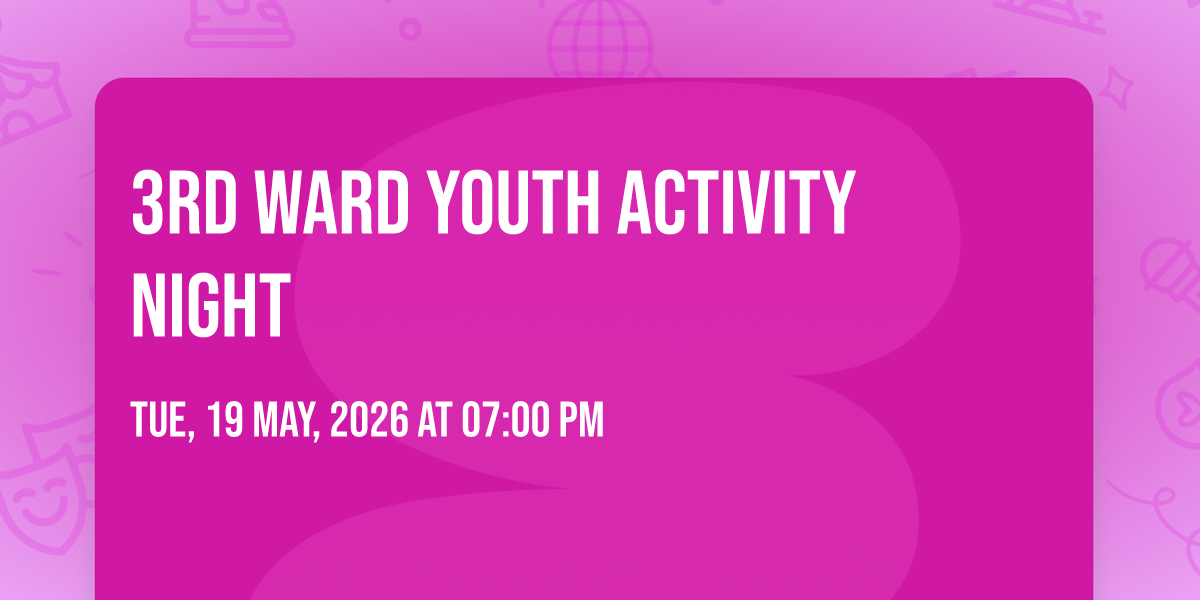 3RD WARD YOUTH ACTIVITY NIGHT

TUE, 19 MAY, 2026 AT 07:00 PM